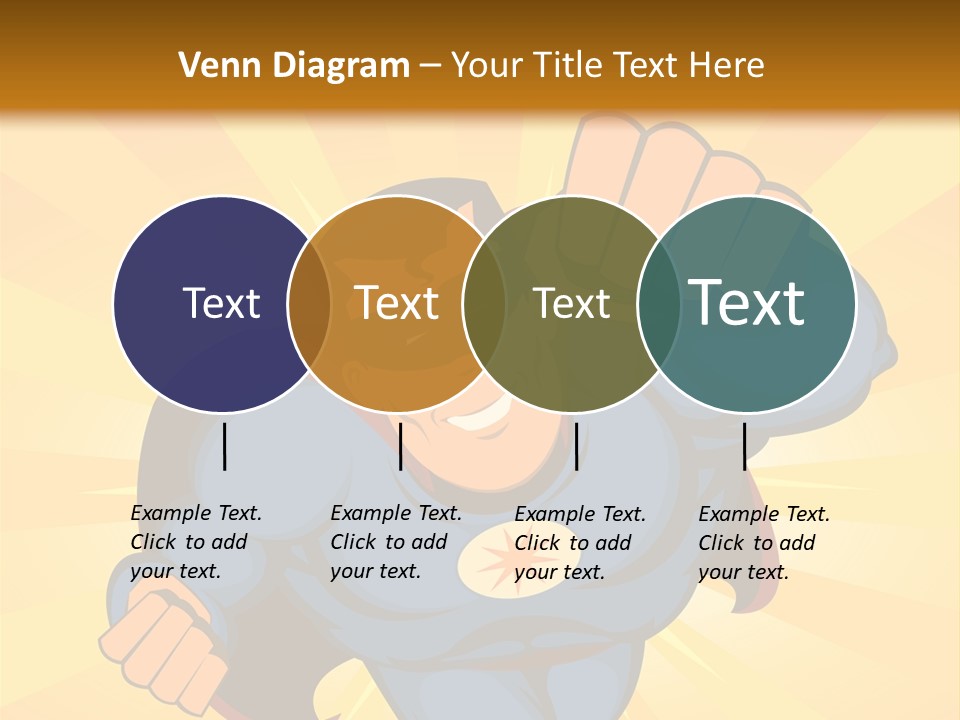 Venn Diagram – Your Title Text Here

Text

Text

Text

Text

Example Text. Click to add your text.

Example Text. Click to add your text.

Example Text. Click to add your text.

Example Text. Click to add your text.